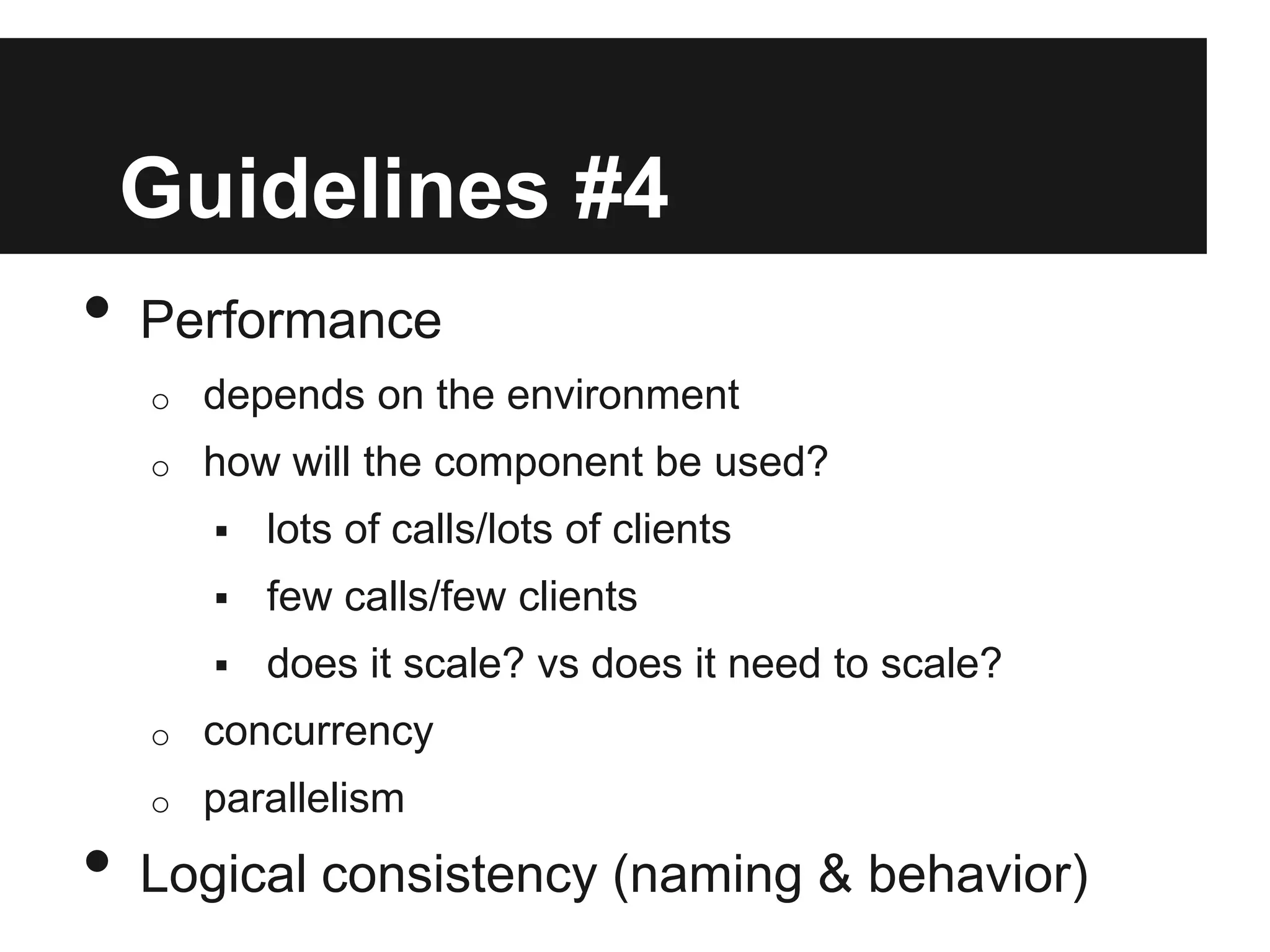 Guidelines #4

• Performance
  ○ depends on the environment
  ○ how will the component be used?
    ▪ lots of calls/lots of clients
    ▪ few calls/few clients
    ▪ does it scale? vs does it need to scale?
  ○ concurrency
  ○ parallelism
• Logical consistency (naming & behavior)